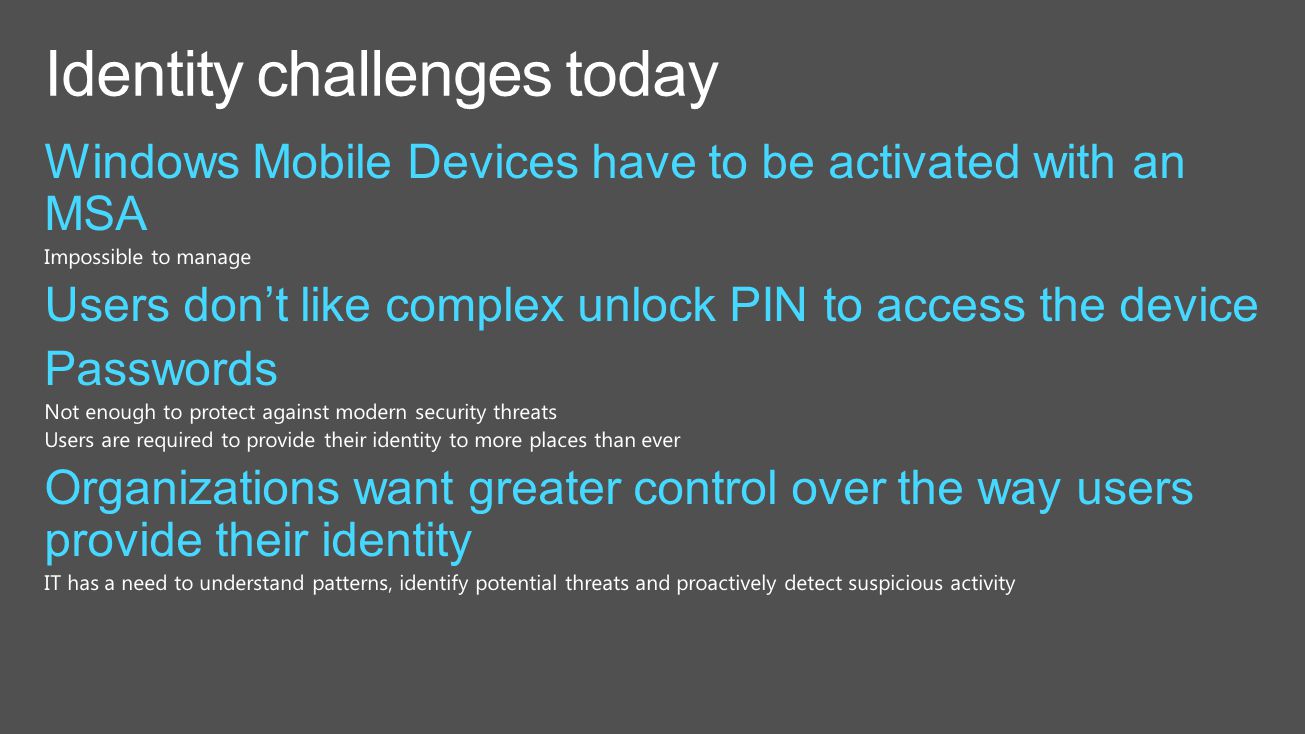 Identity challenges today

Windows Mobile Devices have to be activated with an MSA

Impossible to manage

Users don’t like complex unlock PIN to access the device

Passwords

Not enough to protect against modern security threats

Users are required to provide their identity to more places than ever

Organizations want greater control over the way users provide their identity

IT has a need to understand patterns, identify potential threats and proactively detect suspicious activity